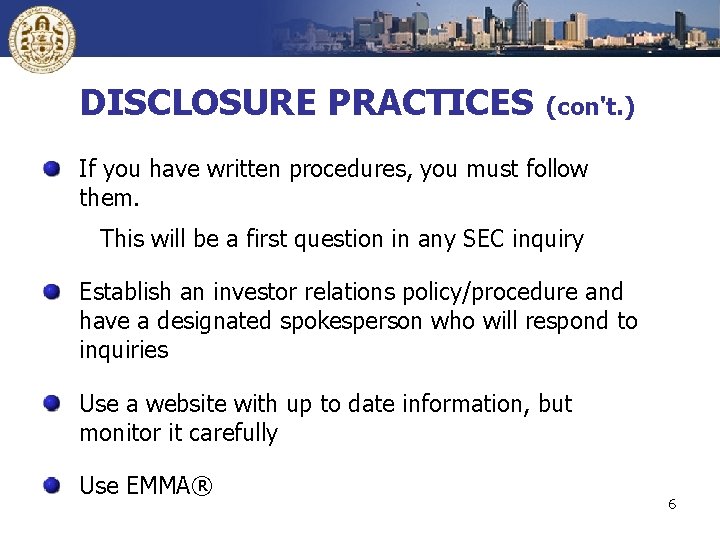 DISCLOSURE PRACTICES (con't.)

If you have written procedures, you must follow them.

This will be a first question in any SEC inquiry

Establish an investor relations policy/procedure and have a designated spokesperson who will respond to inquiries

Use a website with up to date information, but monitor it carefully

Use EMMA®

6